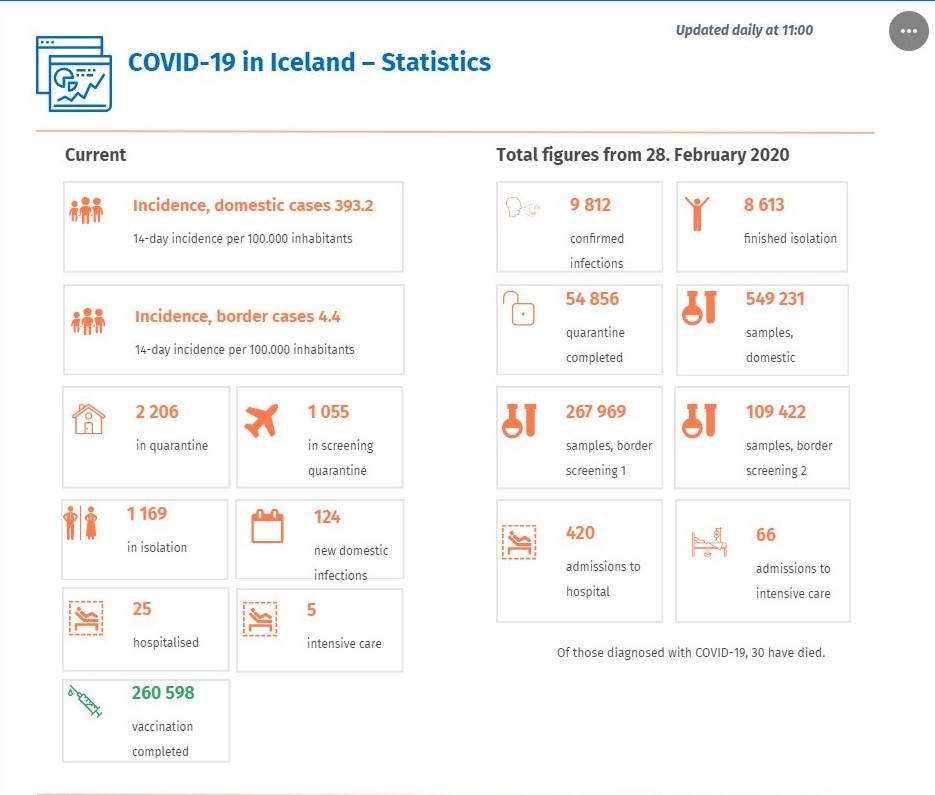 Updated daily at 11:00

COVID-19 in Iceland – Statistics

Current

Incidence, domestic cases 393.2
14-day incidence per 100.000 inhabitants

Incidence, border cases 4.4
14-day incidence per 100.000 inhabitants

2 206
in quarantine

1 055
in screening quarantine

1 169
in isolation

124
new domestic infections

25
hospitalised

5
intensive care

260 598
vaccination completed

Total figures from 28. February 2020

9 812
confirmed infections

8 613
finished isolation

54 856
quarantine completed

549 231
samples, domestic

267 969
samples, border screening 1

109 422
samples, border screening 2

420
admissions to hospital

66
admissions to intensive care

Of those diagnosed with COVID-19, 30 have died.